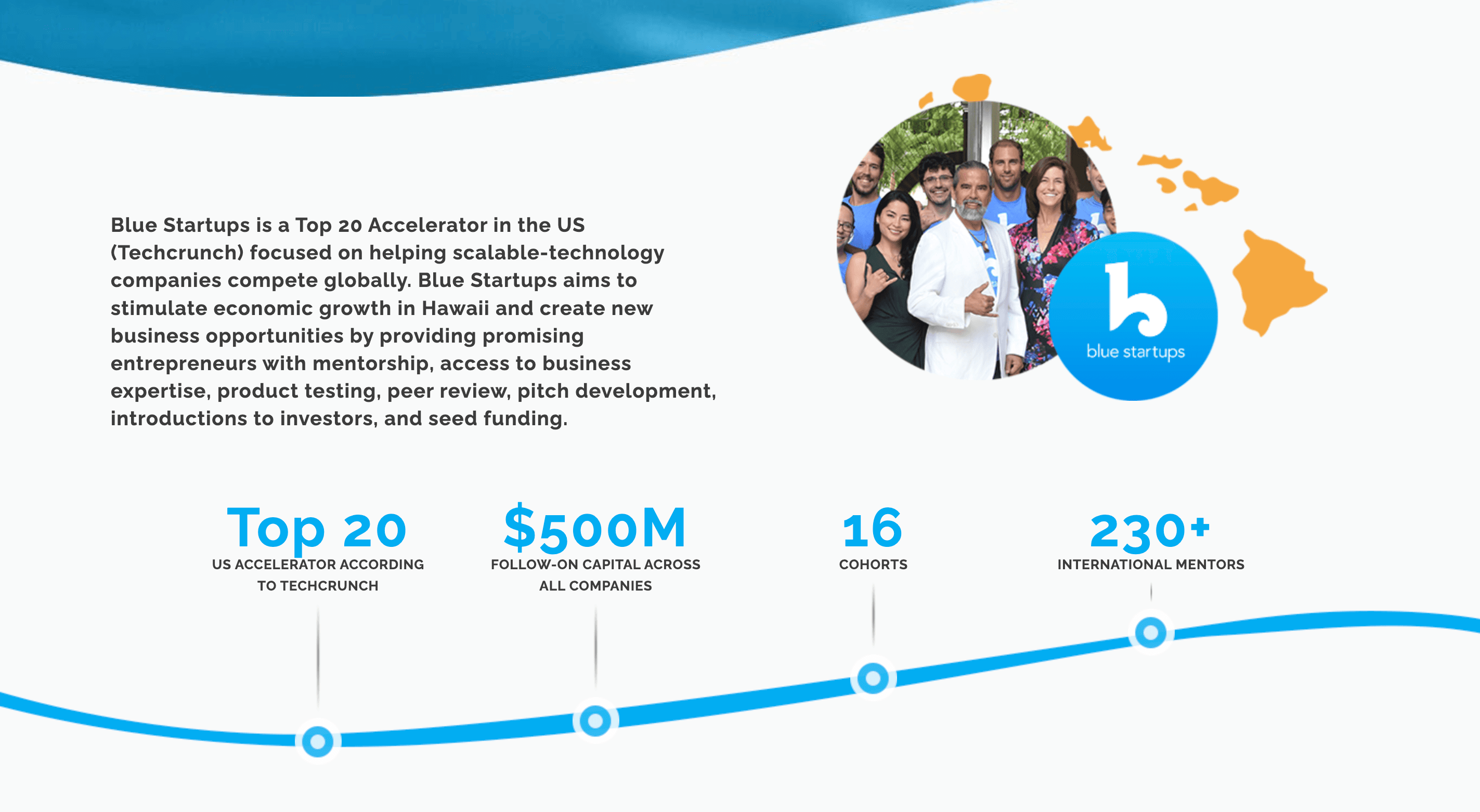 Blue Startups is a Top 20 Accelerator in the US (Techcrunch) focused on helping scalable-technology companies compete globally. Blue Startups aims to stimulate economic growth in Hawaii and create new business opportunities by providing promising entrepreneurs with mentorship, access to business expertise, product testing, peer review, pitch development, introductions to investors, and seed funding.

b
blue startups

Top 20
US ACCELERATOR ACCORDING TO TECHCRUNCH

$500M
FOLLOW-ON CAPITAL ACROSS ALL COMPANIES

16
COHORTS

230+
INTERNATIONAL MENTORS